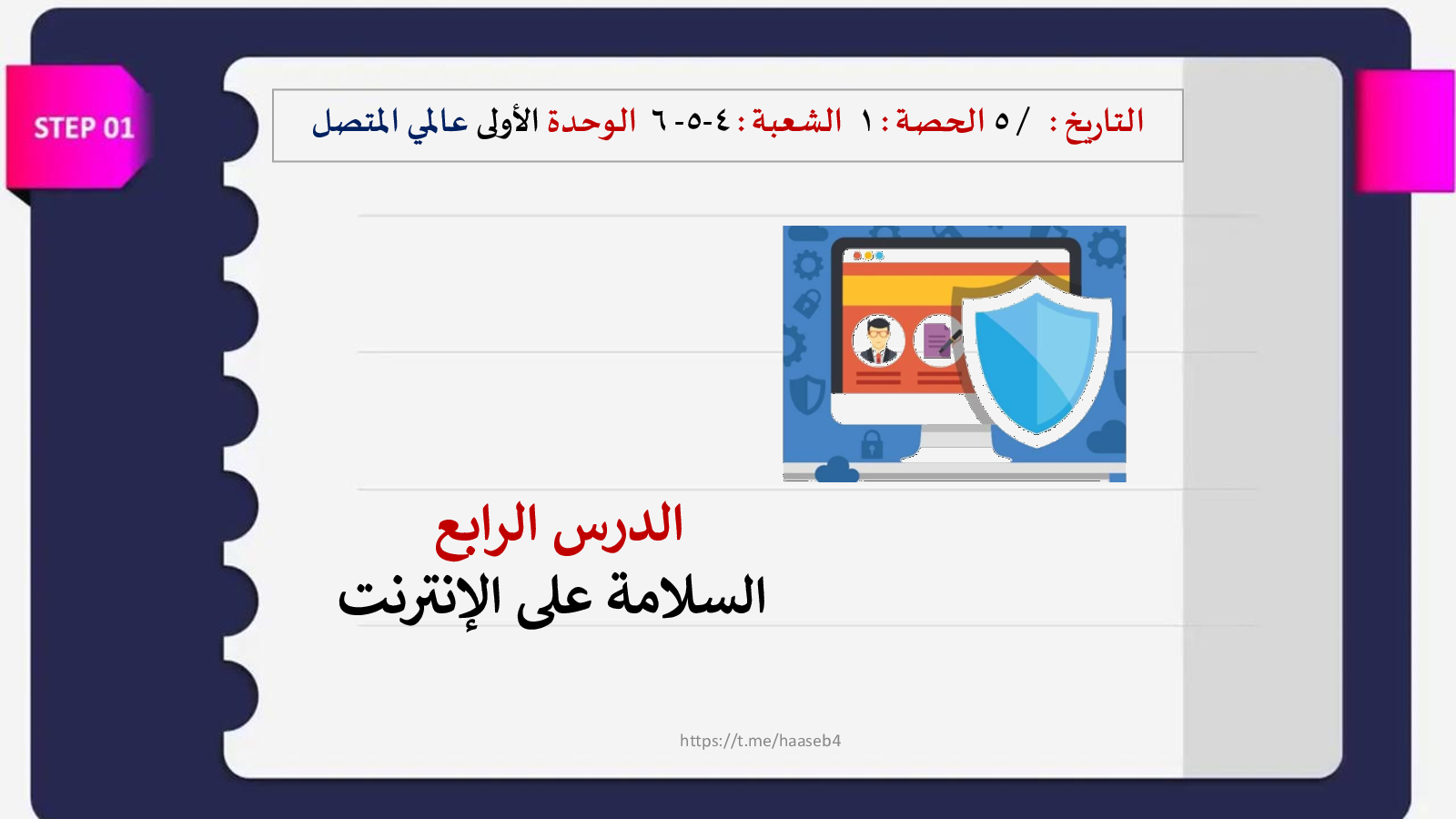 STEP 01

التاريخ : / ٥ الحصة : ١ الشعبة : ٤-٥-٦ الوحدة الأولى عالمي المتصل

الدرس الرابع
السلامة على الإنترنت

https://t.me/haaseb4